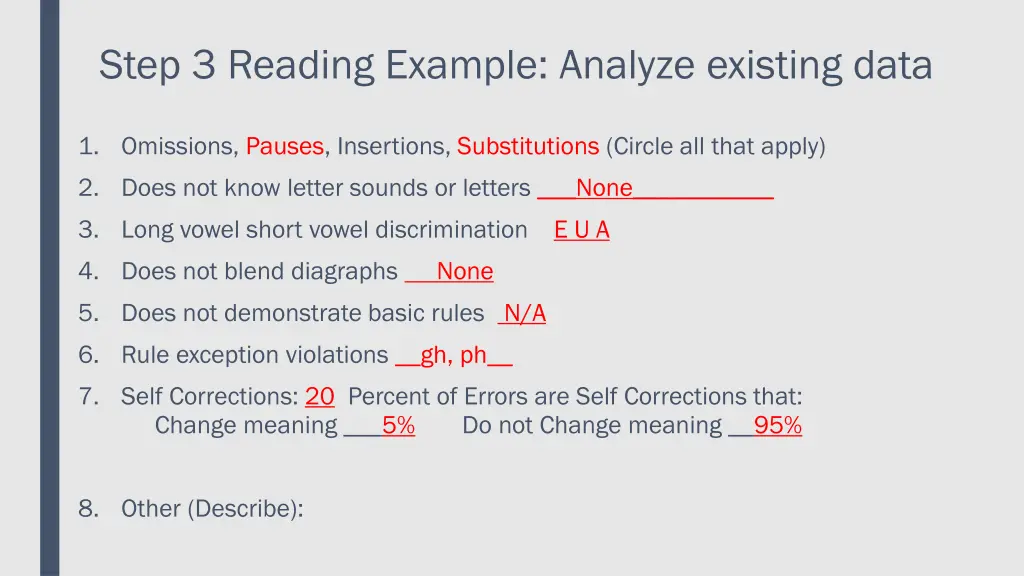 Step 3 Reading Example: Analyze existing data

1. Omissions, Pauses, Insertions, Substitutions (Circle all that apply)
2. Does not know letter sounds or letters ___None___________
3. Long vowel short vowel discrimination E U A
4. Does not blend diagraphs ___None
5. Does not demonstrate basic rules N/A
6. Rule exception violations __gh, ph__
7. Self Corrections: 20 Percent of Errors are Self Corrections that: Change meaning ___5% Do not Change meaning __95%

8. Other (Describe):